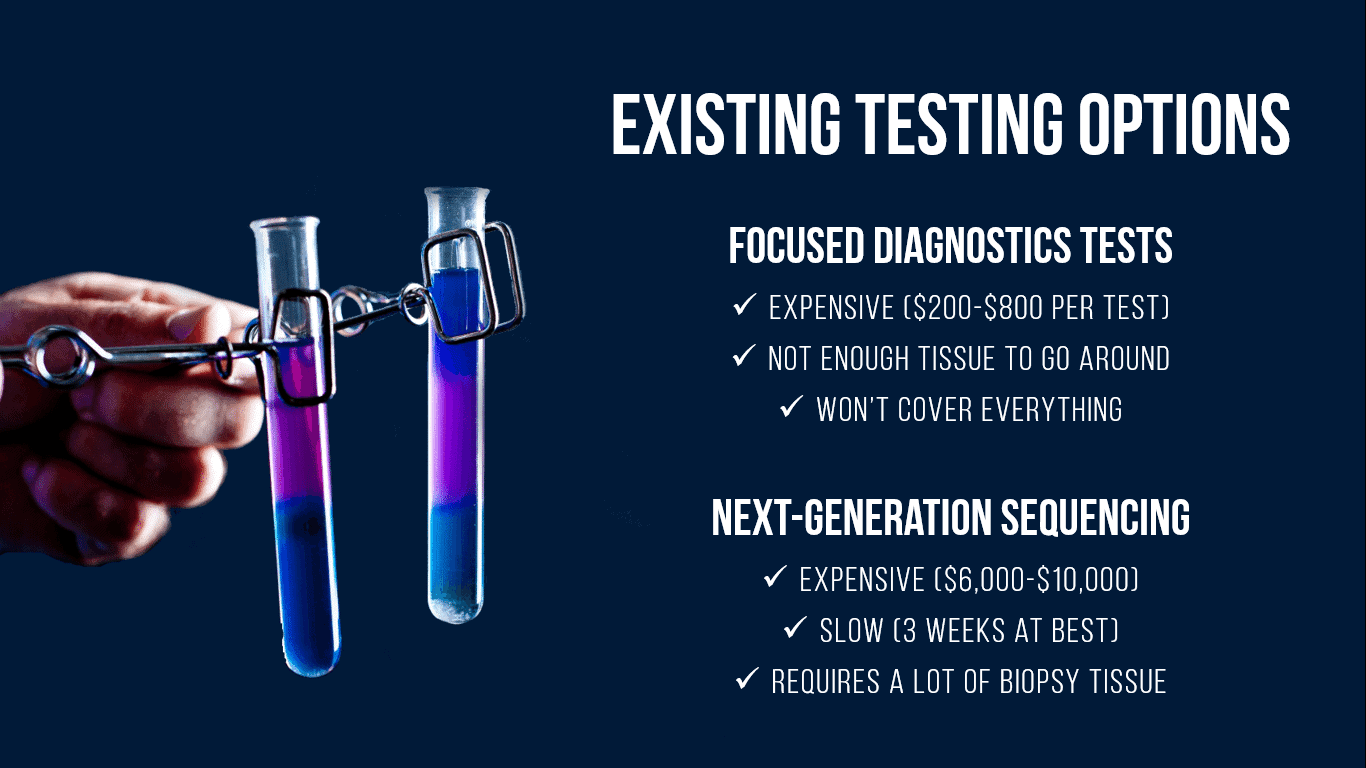 EXISTING TESTING OPTIONS

FOCUSED DIAGNOSTICS TESTS

✓ EXPENSIVE (\$200-\$800 PER TEST)

✓ NOT ENOUGH TISSUE TO GO AROUND

✓ WON'T COVER EVERYTHING

NEXT-GENERATION SEQUENCING

✓ EXPENSIVE (\$6,000-\$10,000)

✓ SLOW (3 WEEKS AT BEST)

✓ REQUIRES A LOT OF BIOPSY TISSUE